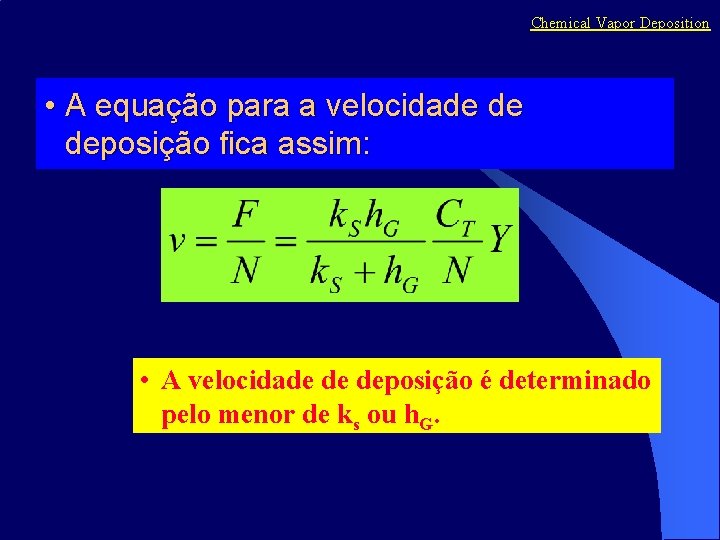 Chemical Vapor Deposition

• A equação para a velocidade de deposição fica assim:

$v = \frac{F}{N} = \frac{k_S h_G}{k_S + h_G} \frac{C_T}{N} Y$

• A velocidade de deposição é determinado pelo menor de $k_s$ ou $h_G$.